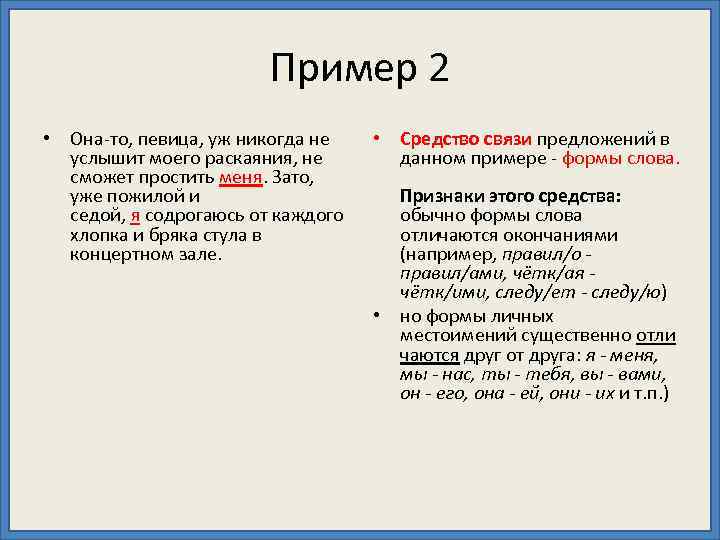 Пример 2

• Она-то, певица, уж никогда не услышит моего раскаяния, не сможет простить меня. Зато, уже пожилой и седой, я содрогаюсь от каждого хлопка и бряка стула в концертном зале.

• Средство связи предложений в данном примере - формы слова.

Признаки этого средства: обычно формы слова отличаются окончаниями (например, правил/о - правил/ами, чётк/ая - чётк/ими, следу/ет - следу/ю)

• но формы личных местоимений существенно отличаются друг от друга: я - меня, мы - нас, ты - тебя, вы - вами, он - его, она - ей, они - их и т.п.)